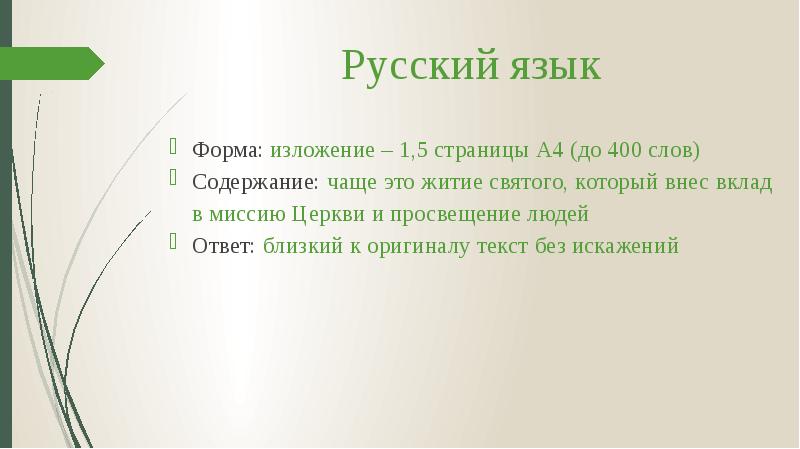 Русский язык

Форма: изложение – 1,5 страницы А4 (до 400 слов)
Содержание: чаще это житие святого, который внес вклад в миссию Церкви и просвещение людей
Ответ: близкий к оригиналу текст без искажений